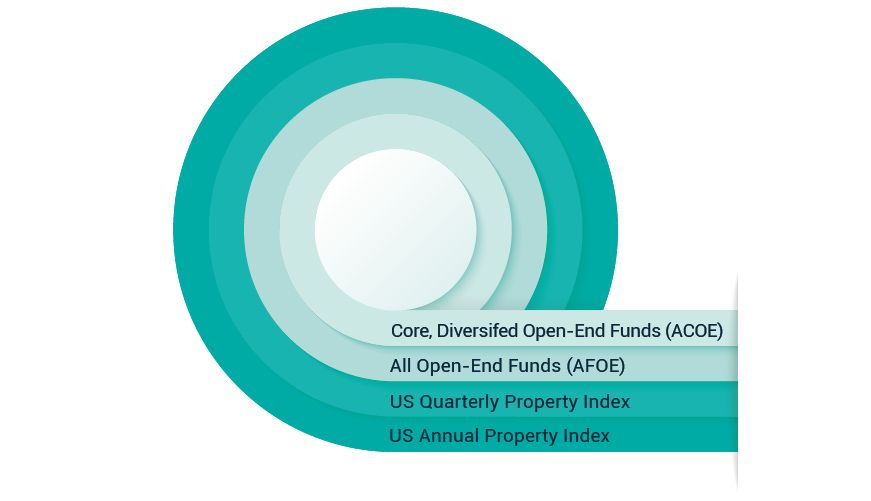 Core, Diversifed Open-End Funds (ACOE)
All Open-End Funds (AFOE)
US Quarterly Property Index
US Annual Property Index